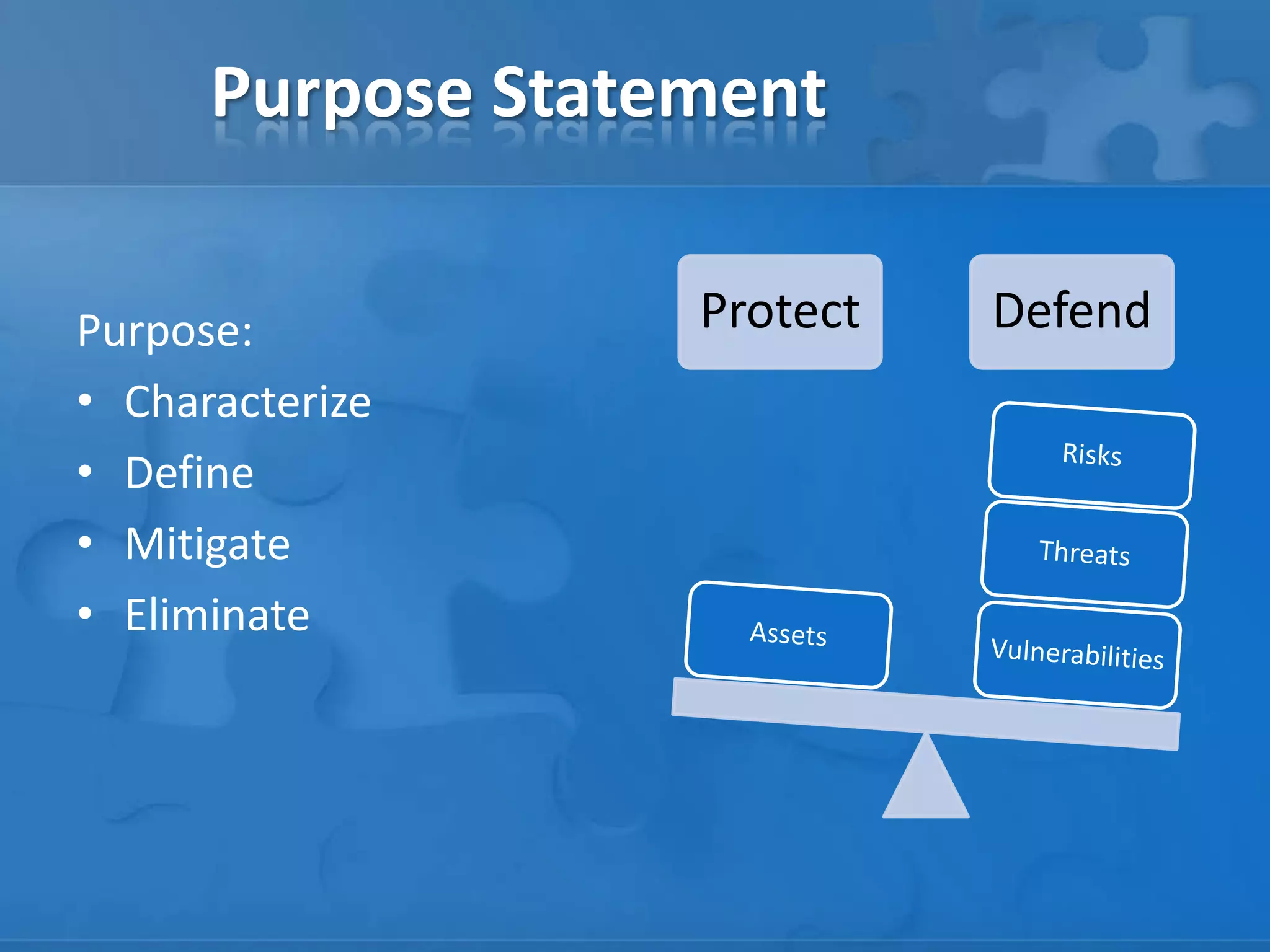 Purpose Statement

Purpose:
• Characterize
• Define
• Mitigate
• Eliminate

Protect

Defend

Risks

Threats

Assets

Vulnerabilities